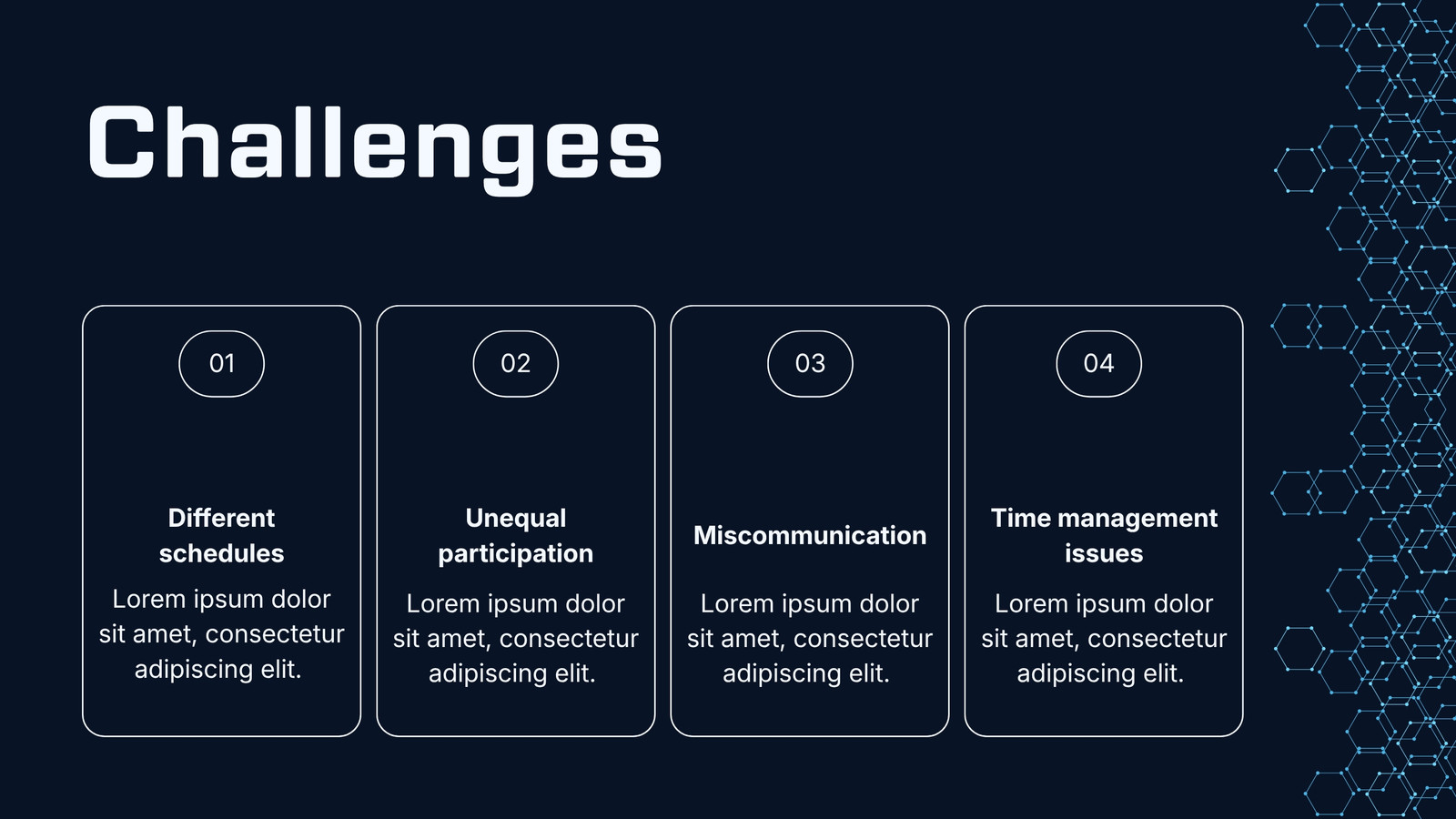 Challenges

01

Different schedules

Lorem ipsum dolor sit amet, consectetur adipiscing elit.

02

Unequal participation

Lorem ipsum dolor sit amet, consectetur adipiscing elit.

03

Miscommunication

Lorem ipsum dolor sit amet, consectetur adipiscing elit.

04

Time management issues

Lorem ipsum dolor sit amet, consectetur adipiscing elit.